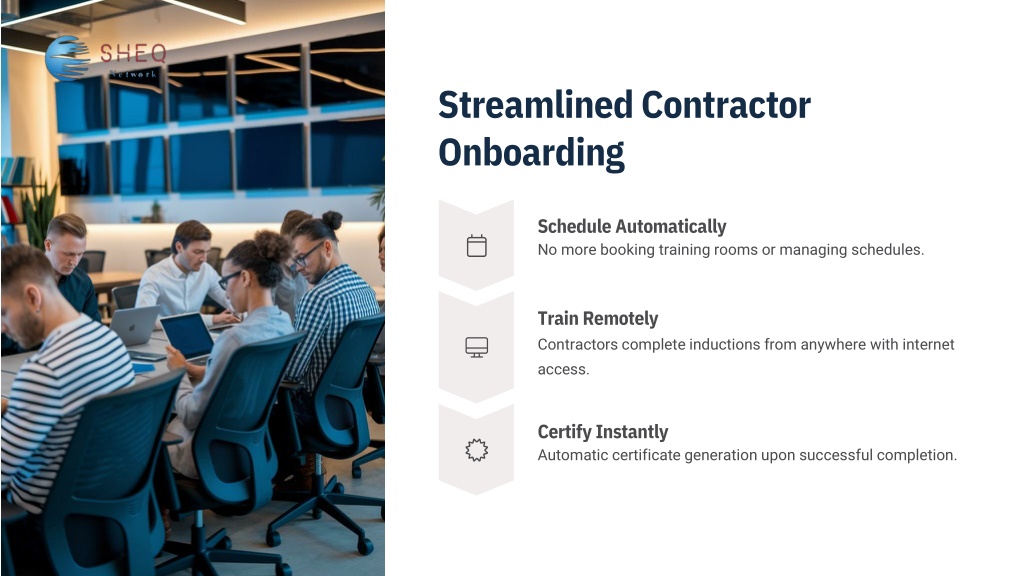 SHEQ
Network

Streamlined Contractor Onboarding

Schedule Automatically
No more booking training rooms or managing schedules.

Train Remotely
Contractors complete inductions from anywhere with internet access.

Certify Instantly
Automatic certificate generation upon successful completion.